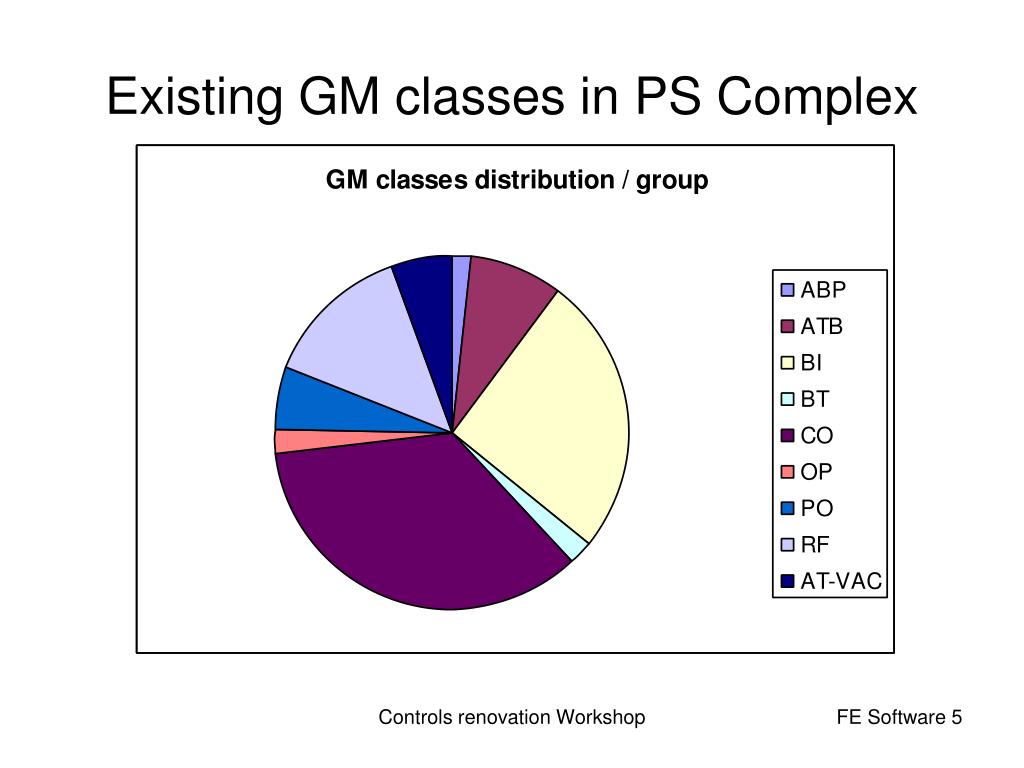 Existing GM classes in PS Complex

GM classes distribution / group

ABP
ATB
BI
BT
CO
OP
PO
RF
AT-VAC

Controls renovation Workshop

FE Software 5